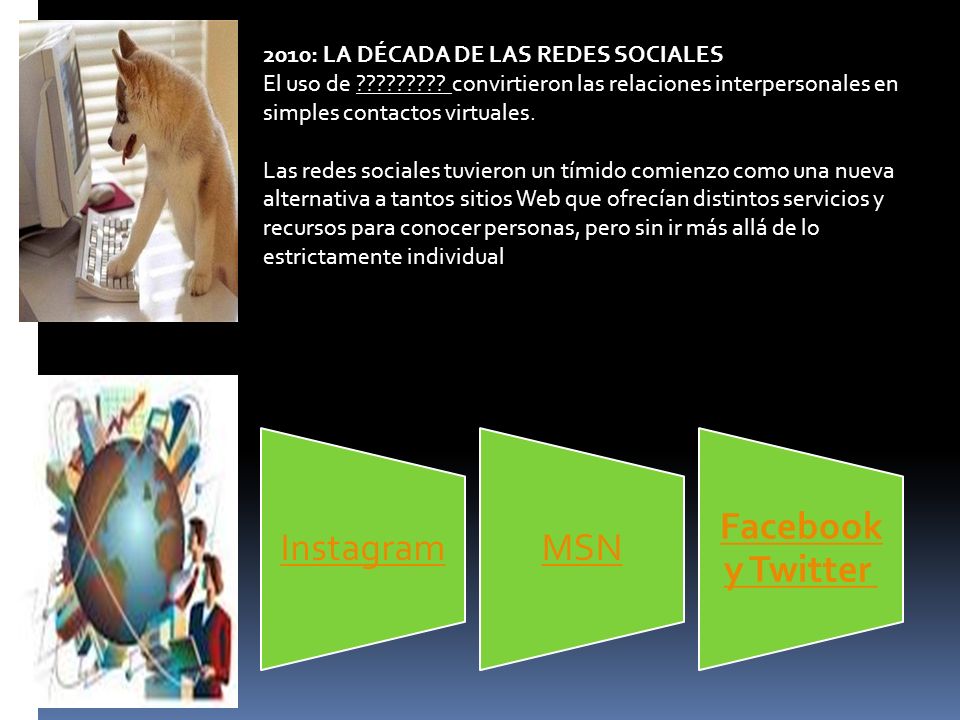 2010: LA DÉCADA DE LAS REDES SOCIALES
El uso de ????????? convirtieron las relaciones interpersonales en simples contactos virtuales.

Las redes sociales tuvieron un tímido comienzo como una nueva alternativa a tantos sitios Web que ofrecían distintos servicios y recursos para conocer personas, pero sin ir más allá de lo estrictamente individual

Instagram

MSN

Facebook y Twitter